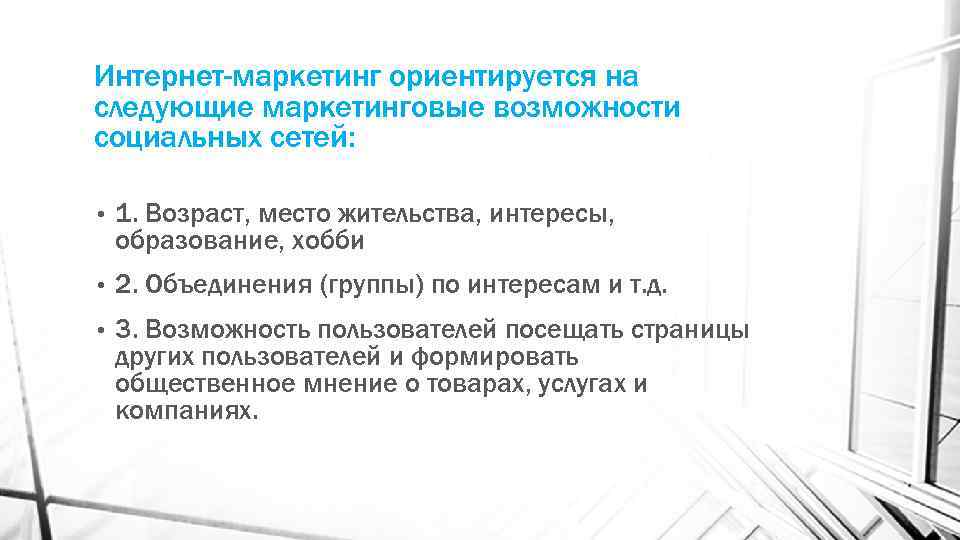 Интернет-маркетинг ориентируется на следующие маркетинговые возможности социальных сетей:

• 1. Возраст, место жительства, интересы, образование, хобби

• 2. Объединения (группы) по интересам и т.д.

• 3. Возможность пользователей посещать страницы других пользователей и формировать общественное мнение о товарах, услугах и компаниях.